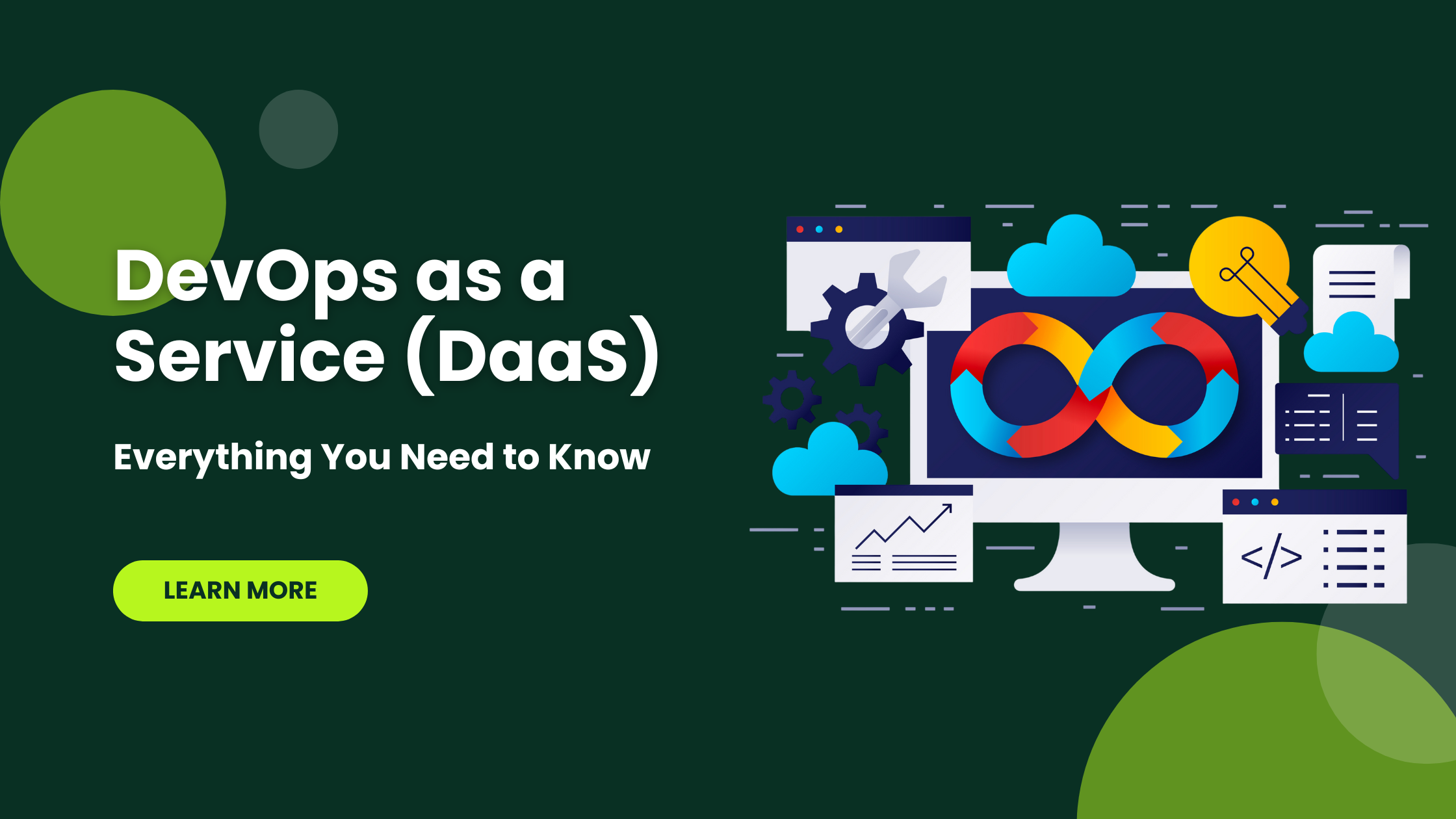 DevOps as a Service (DaaS)

Everything You Need to Know

LEARN MORE

</>